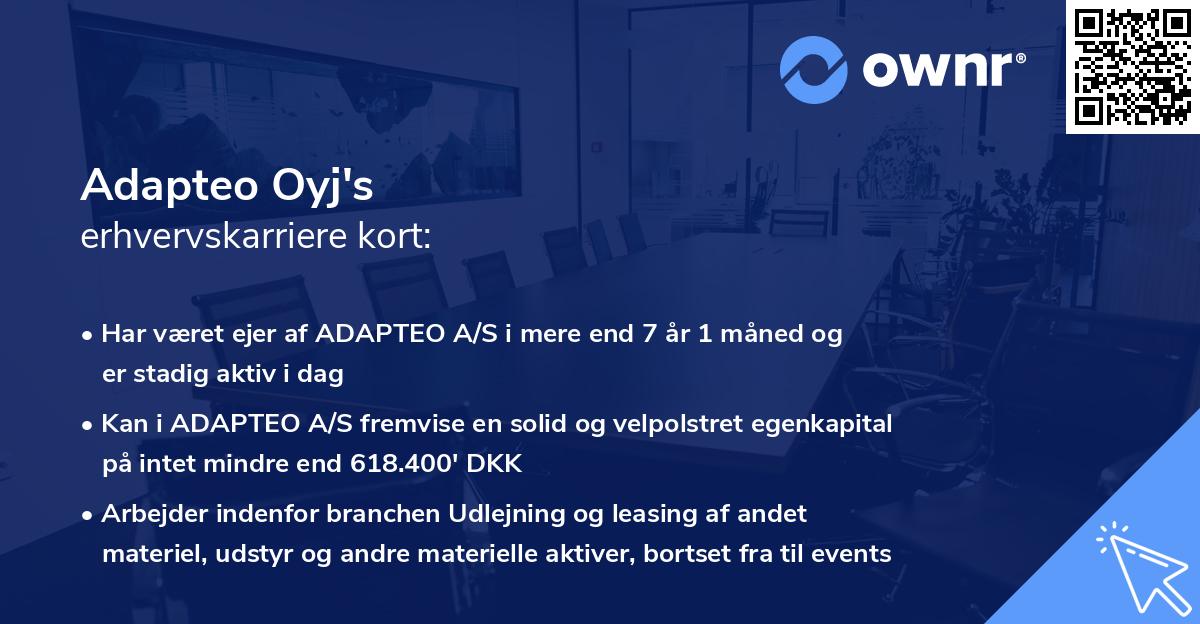 ownr®

Adapteo Oyj's
erhvervskarriere kort:

• Har været ejer af ADAPTEO A/S i mere end 7 år 1 måned og er stadig aktiv i dag
• Kan i ADAPTEO A/S fremvise en solid og velpolstret egenkapital på intet mindre end 618.400' DKK
• Arbejder indenfor branchen Udlejning og leasing af andet materiel, udstyr og andre materielle aktiver, bortset fra til events